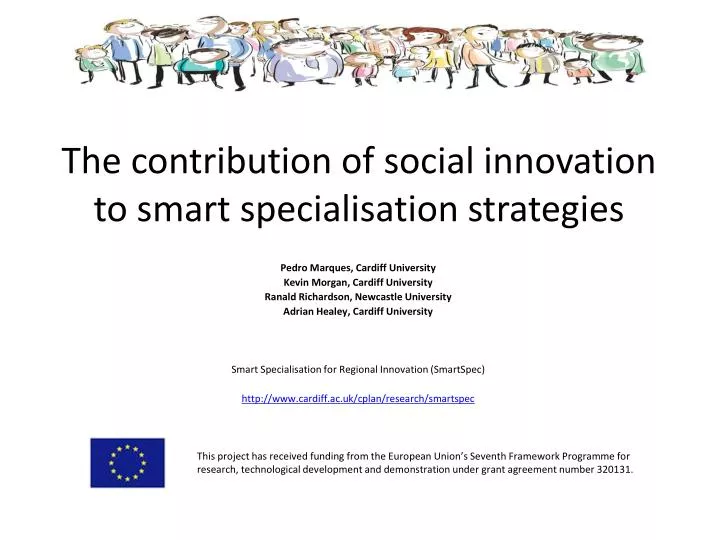 The contribution of social innovation to smart specialisation strategies

Pedro Marques, Cardiff University
Kevin Morgan, Cardiff University
Ranald Richardson, Newcastle University
Adrian Healey, Cardiff University

Smart Specialisation for Regional Innovation (SmartSpec)

http://www.cardiff.ac.uk/cplan/research/smartspec

This project has received funding from the European Union's Seventh Framework Programme for research, technological development and demonstration under grant agreement number 320131.